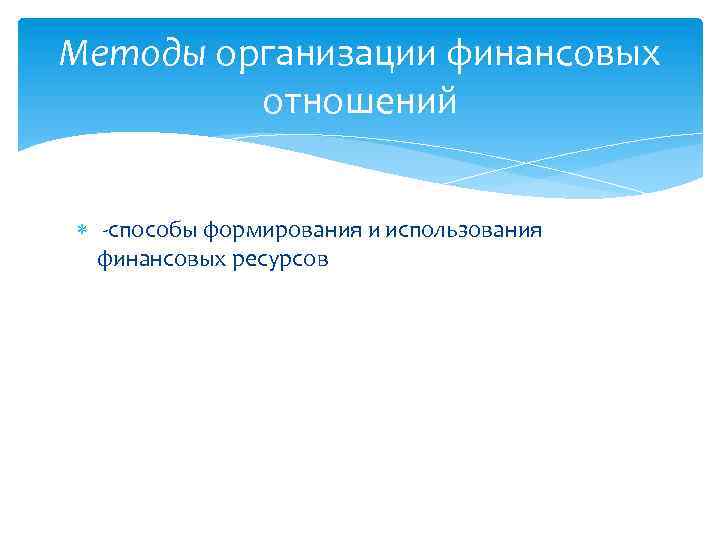 Методы организации финансовых отношений

-способы формирования и использования финансовых ресурсов